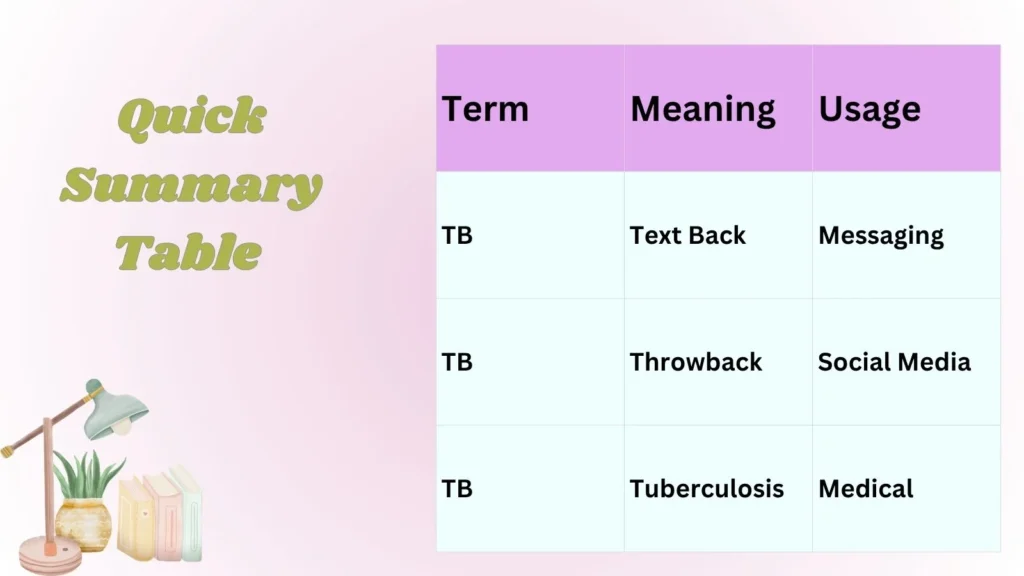 Quick Summary Table

| Term | Meaning | Usage |
|---|---|---|
| TB | Text Back | Messaging |
| TB | Throwback | Social Media |
| TB | Tuberculosis | Medical |